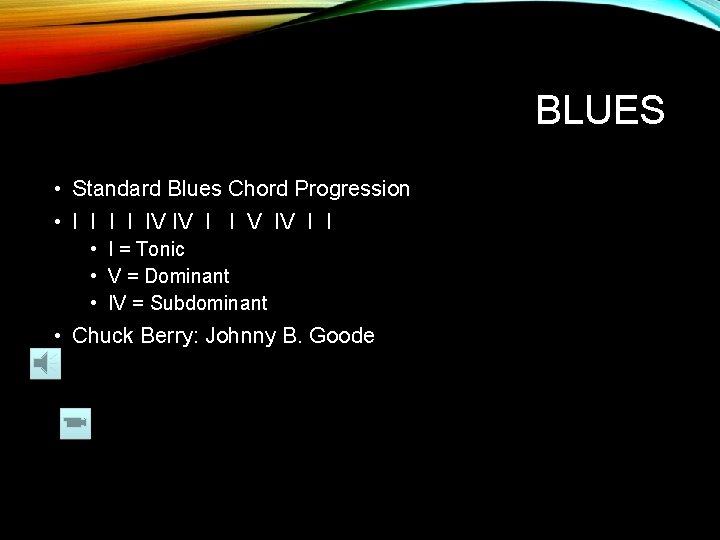 BLUES

• Standard Blues Chord Progression
• I I I I IV IV I I V IV I I
  • I = Tonic
  • V = Dominant
  • IV = Subdominant
• Chuck Berry: Johnny B. Goode